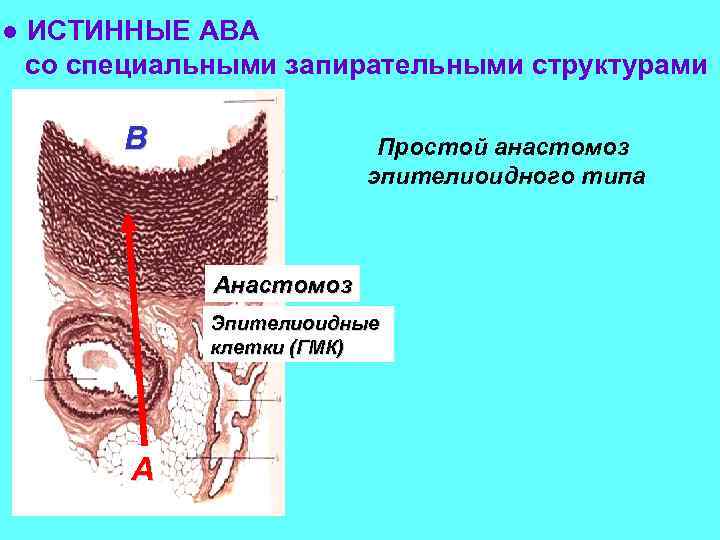 ● ИСТИННЫЕ АВА
со специальными запирательными структурами

В

Простой анастомоз эпителиоидного типа

Анастомоз

Эпителиоидные клетки (ГМК)

А